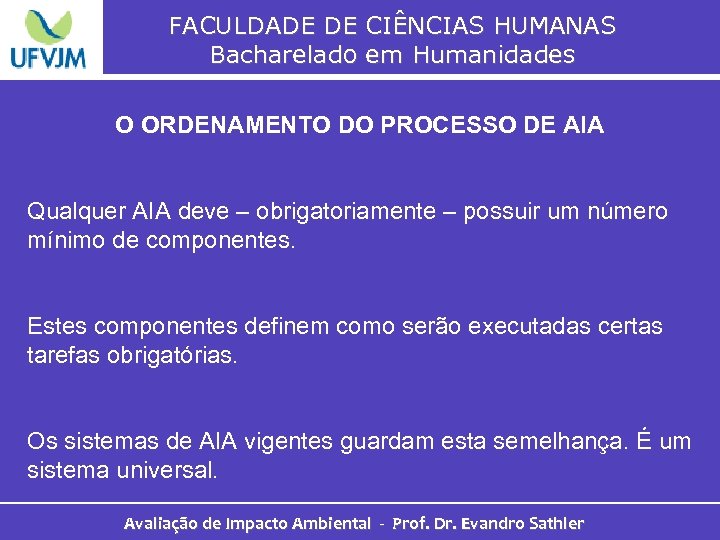 UFVJM

FACULDADE DE CIÊNCIAS HUMANAS
Bacharelado em Humanidades

O ORDENAMENTO DO PROCESSO DE AIA

Qualquer AIA deve – obrigatoriamente – possuir um número mínimo de componentes.

Estes componentes definem como serão executadas certas tarefas obrigatórias.

Os sistemas de AIA vigentes guardam esta semelhança. É um sistema universal.

Avaliação de Impacto Ambiental - Prof. Dr. Evandro Sathler